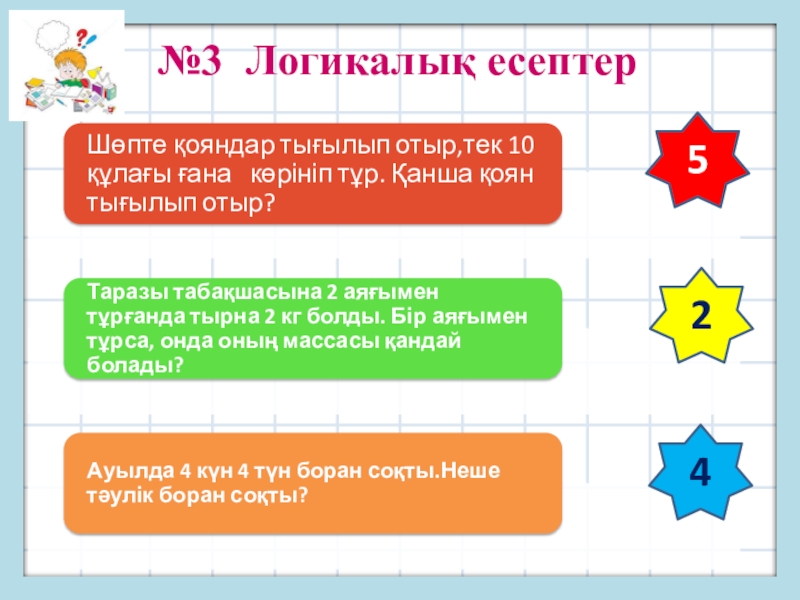 №3 Логикалық есептер

Шөпте қояндар тығылып отыр,тек 10 құлағы ғана көрініп тұр. Қанша қоян тығылып отыр?

5

Таразы табақшасына 2 аяғымен тұрғанда тырна 2 кг болды. Бір аяғымен тұрса, онда оның массасы қандай болады?

2

Ауылда 4 күн 4 түн боран соқты.Неше тәулік боран соқты?

4